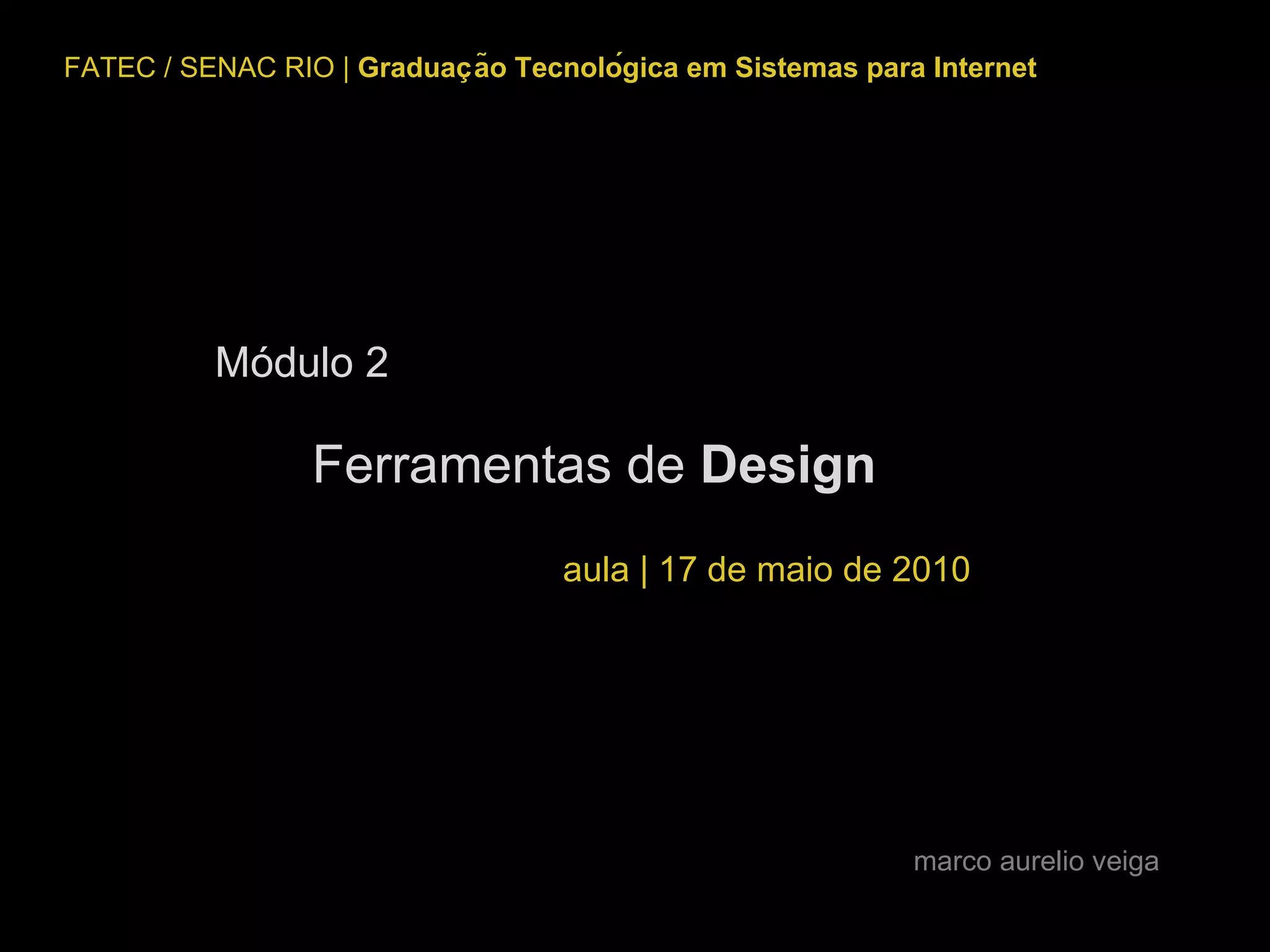 FATEC / SENAC RIO | Graduação Tecnológica em Sistemas para Internet

Módulo 2

Ferramentas de Design

aula | 17 de maio de 2010

marco aurelio veiga